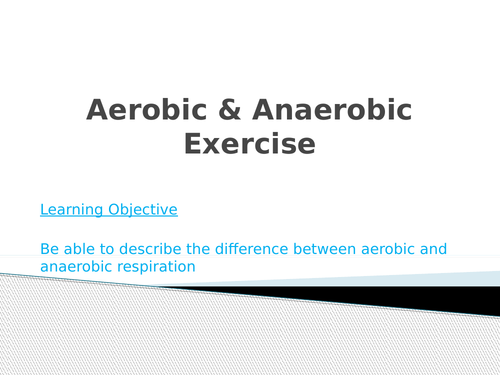 Aerobic & Anaerobic Exercise

Learning Objective

Be able to describe the difference between aerobic and anaerobic respiration